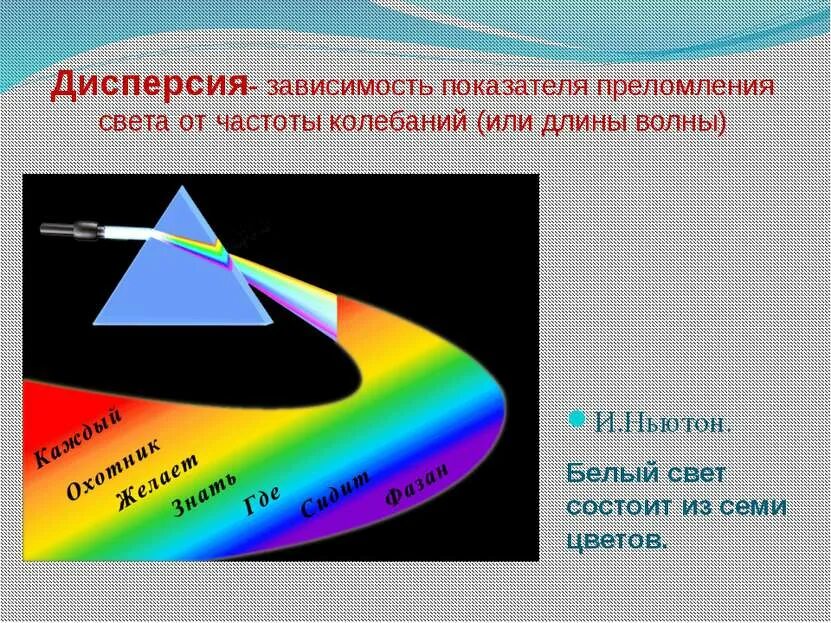 Дисперсия- зависимость показателя преломления света от частоты колебаний (или длины волны)

Каждый Охотник Желает Знать Где Сидит Фазан

И.Ньютон.

Белый свет состоит из семи цветов.